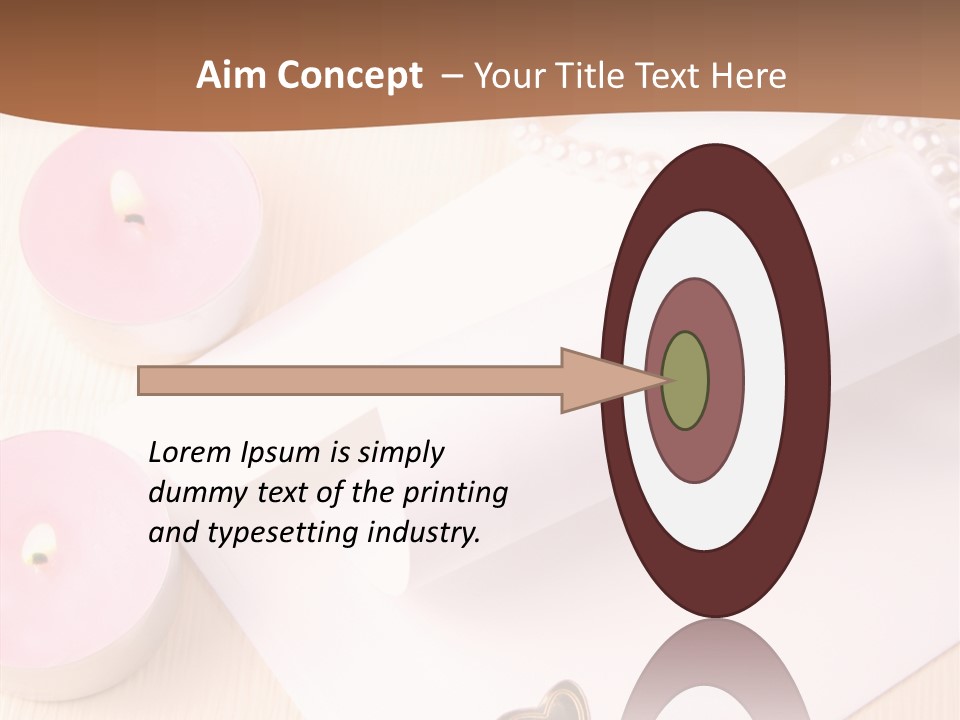 Aim Concept – Your Title Text Here

Lorem Ipsum is simply dummy text of the printing and typesetting industry.